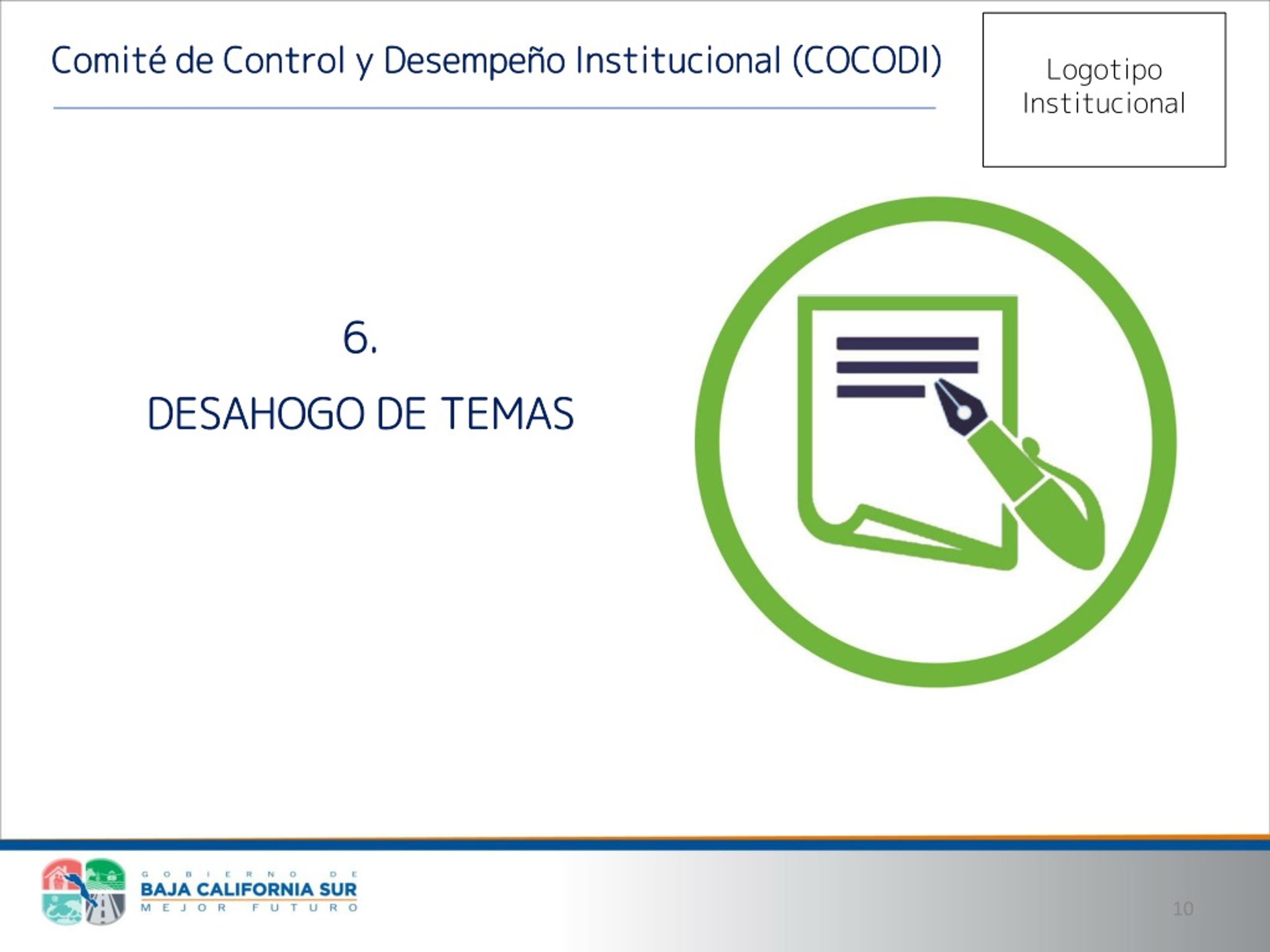 Comité de Control y Desempeño Institucional (COCODI)

Logotipo Institucional

6.

DESAHOGO DE TEMAS

GOBIERNO DE
BAJA CALIFORNIA SUR
MEJOR FUTURO

10